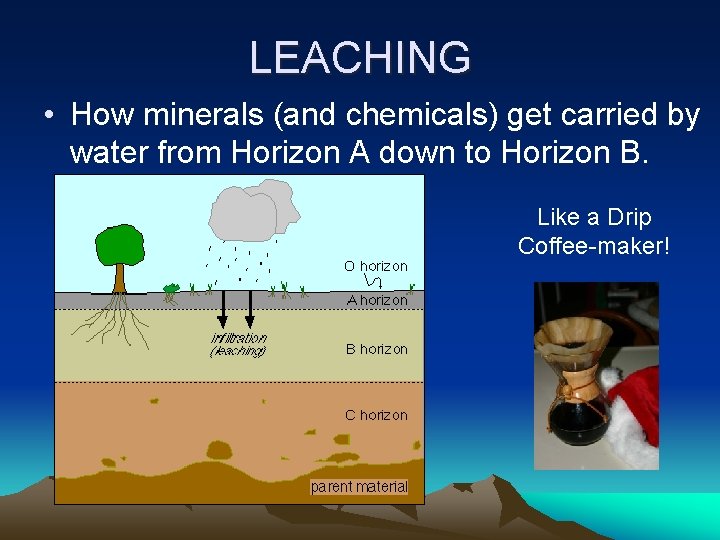 LEACHING

• How minerals (and chemicals) get carried by water from Horizon A down to Horizon B.

O horizon

A horizon

infiltration (leaching)

B horizon

C horizon

parent material

Like a Drip Coffee-maker!